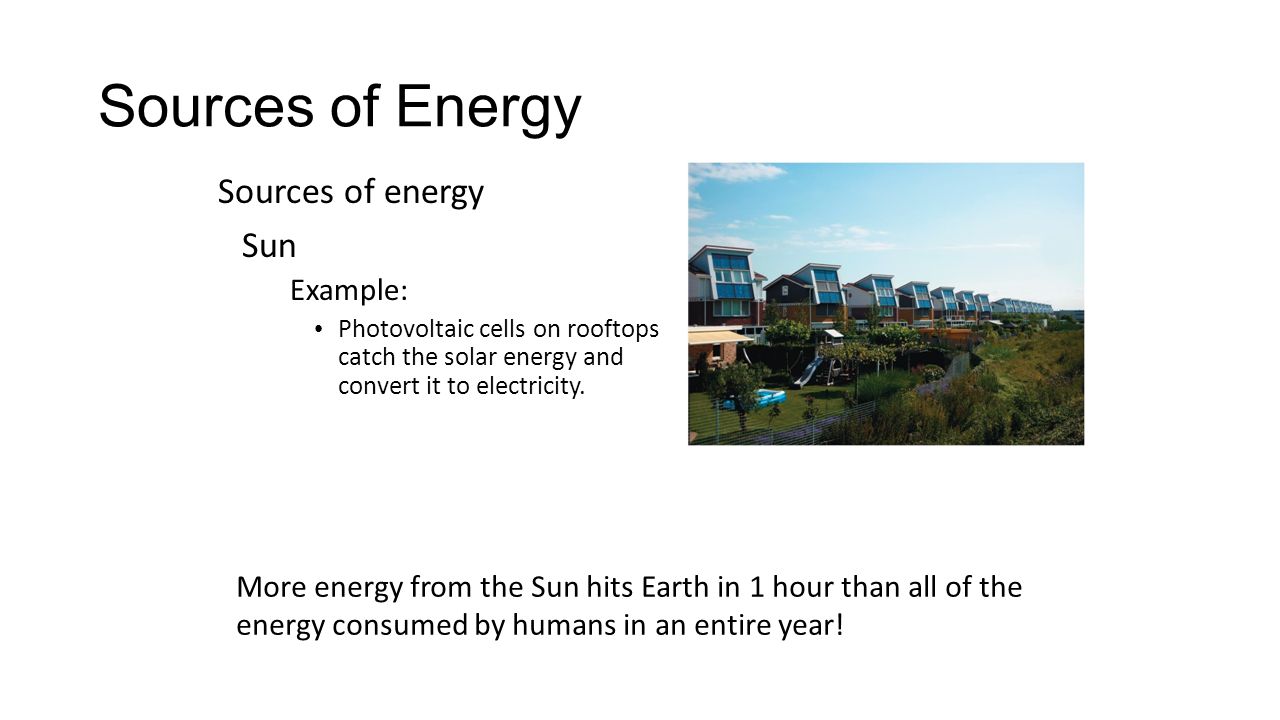 Sources of Energy

Sources of energy

Sun

Example:

• Photovoltaic cells on rooftops catch the solar energy and convert it to electricity.

More energy from the Sun hits Earth in 1 hour than all of the energy consumed by humans in an entire year!